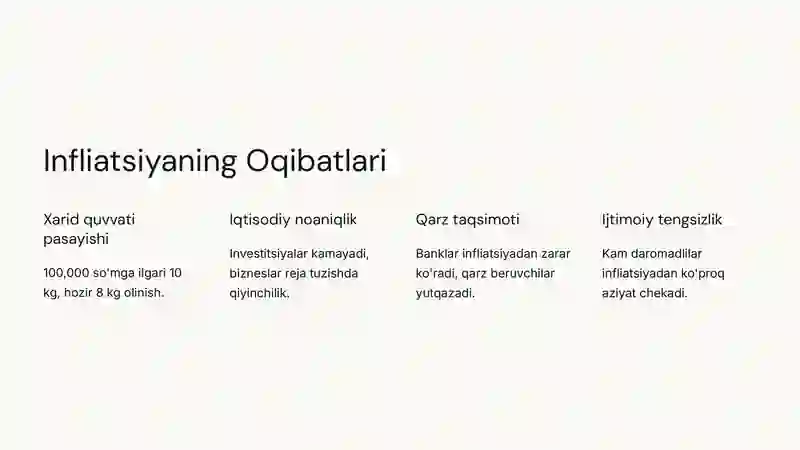 Infliatsiyaning Oqibatlari

Xarid quvvati pasayishi

100,000 so'mga ilgari 10 kg, hozir 8 kg olinish.

Iqtisodiy noaniqlik

Investitsiyalar kamayadi, bizneslar reja tuzishda qiyinchilik.

Qarz taqsimoti

Banklar infliatsiyadan zarar ko'radi, qarz beruvchilar yutqazadi.

Ijtimoiy tengsizlik

Kam daromadlilar infliatsiyadan ko'proq aziyat chekadi.